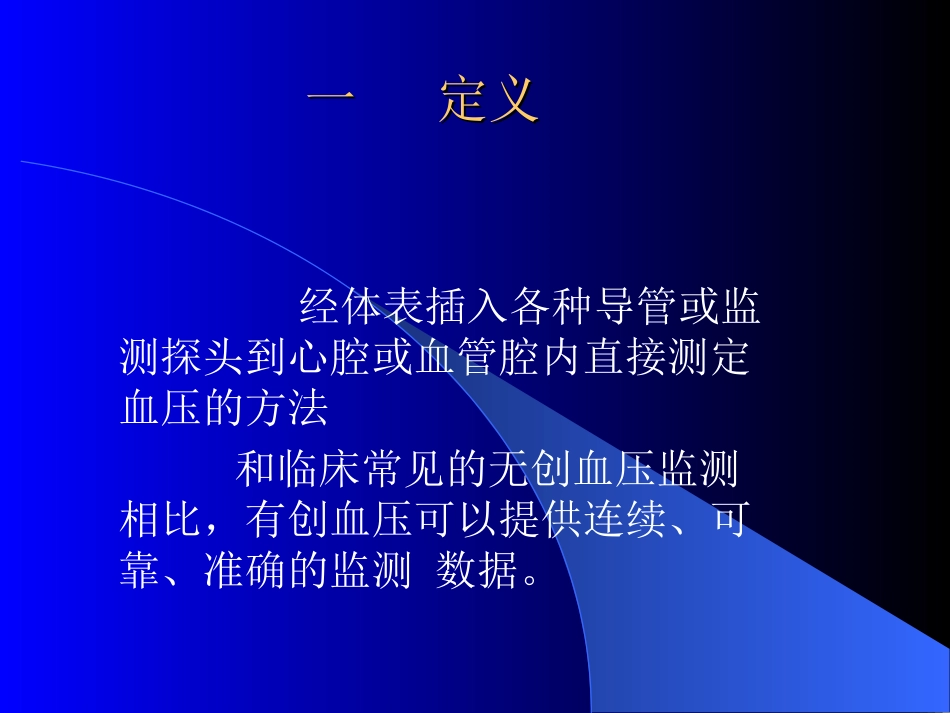 一　定义

经体表插入各种导管或监测探头到心腔或血管腔内直接测定血压的方法

和临床常见的无创血压监测相比，有创血压可以提供连续、可靠、准确的监测 数据。